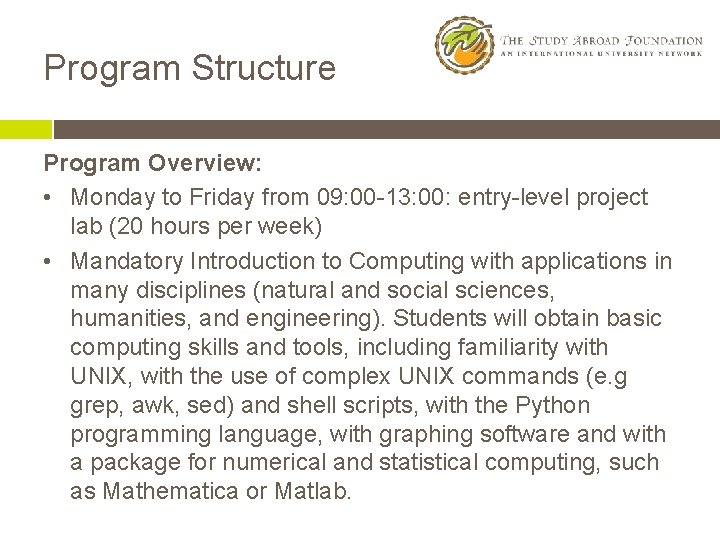 Program Structure

THE STUDY ABROAD FOUNDATION
AN INTERNATIONAL UNIVERSITY NETWORK

Program Overview:

• Monday to Friday from 09:00-13:00: entry-level project lab (20 hours per week)

• Mandatory Introduction to Computing with applications in many disciplines (natural and social sciences, humanities, and engineering). Students will obtain basic computing skills and tools, including familiarity with UNIX, with the use of complex UNIX commands (e.g grep, awk, sed) and shell scripts, with the Python programming language, with graphing software and with a package for numerical and statistical computing, such as Mathematica or Matlab.